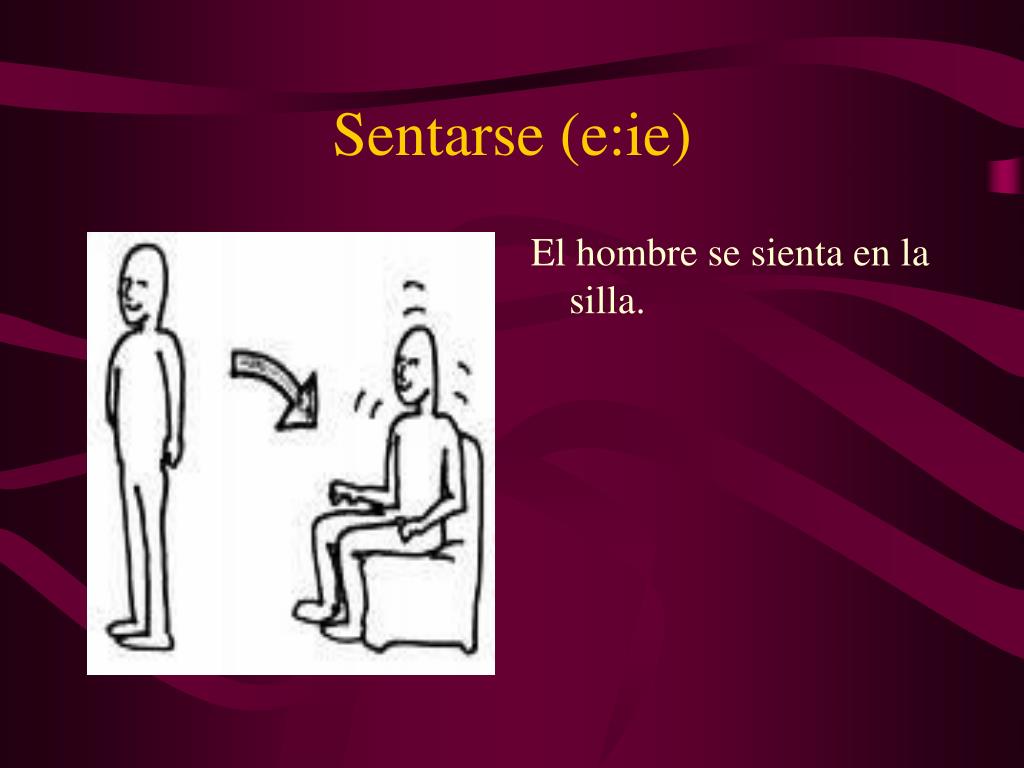 Sentarse (e:ie)

El hombre se sienta en la silla.